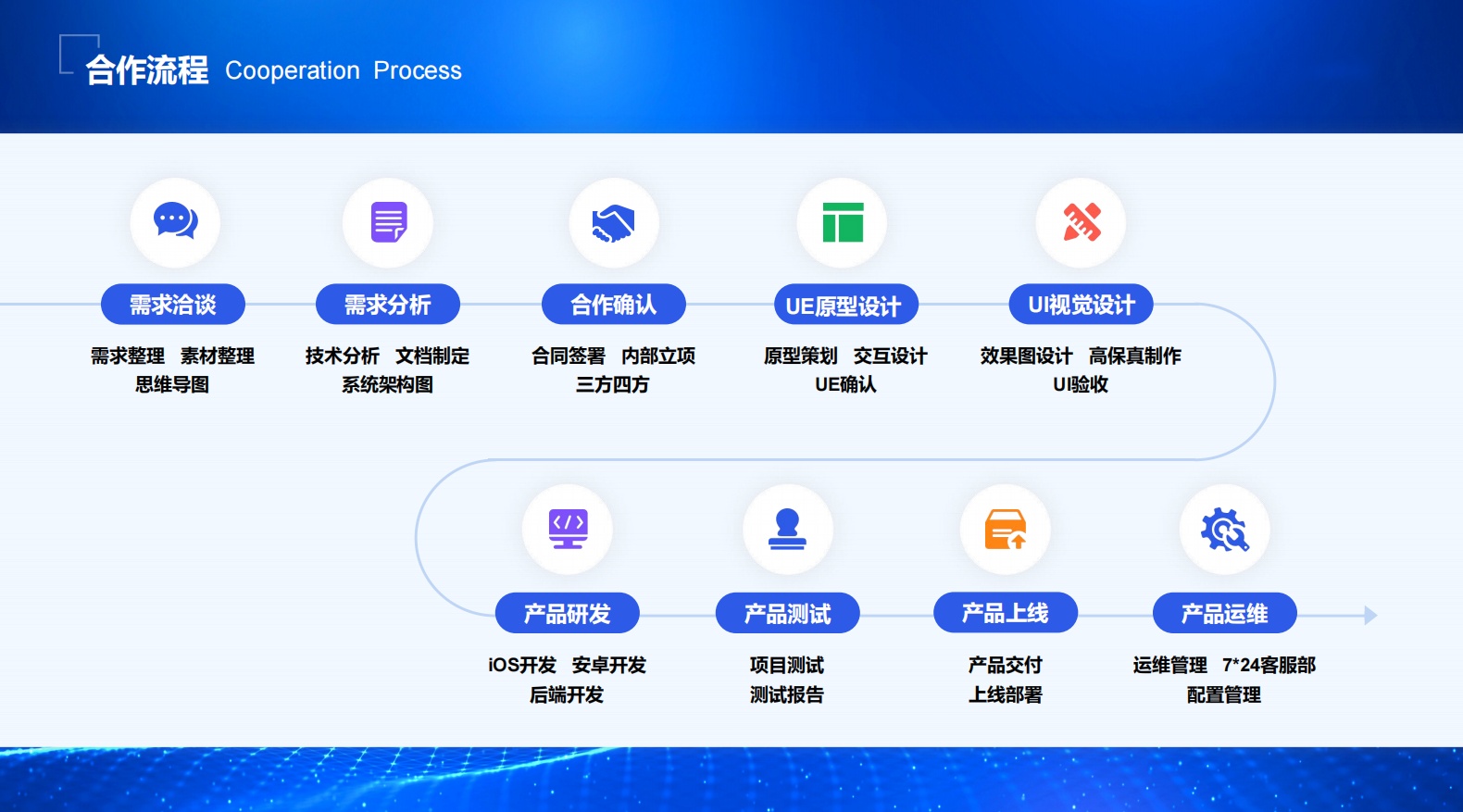 合作流程 Cooperation Process

需求洽谈
需求整理 素材整理
思维导图

需求分析
技术分析 文档制定
系统架构图

合作确认
合同签署 内部立项
三方四方

UE原型设计
原型策划 交互设计
UE确认

UI视觉设计
效果图设计 高保真制作
UI验收

产品研发
iOS开发 安卓开发
后端开发

产品测试
项目测试
测试报告

产品上线
产品交付
上线部署

产品运维
运维管理 7*24客服部
配置管理